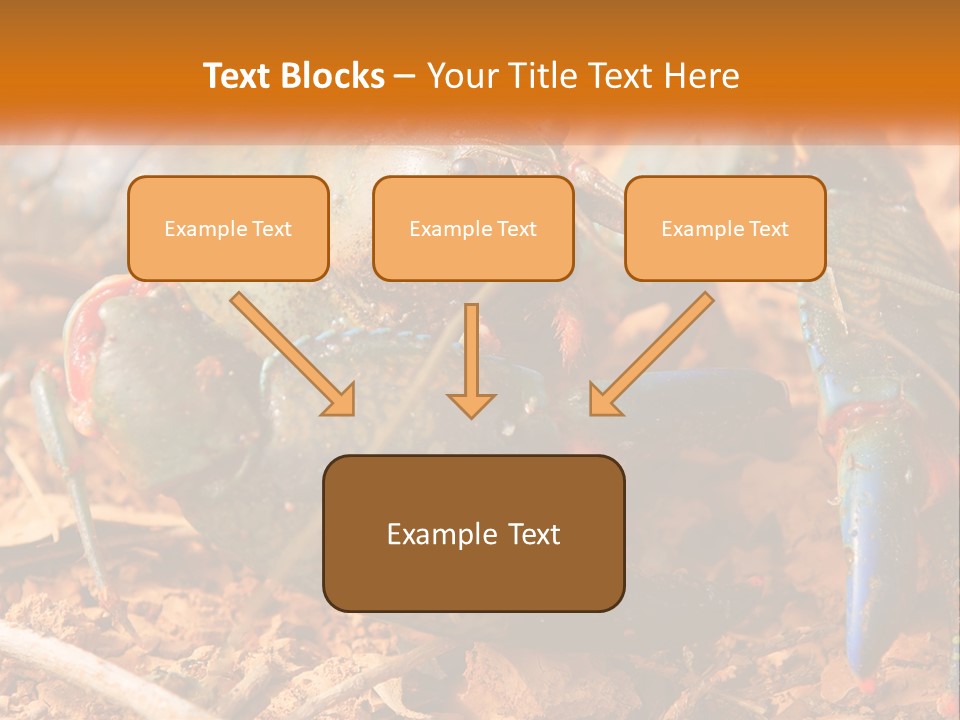 Text Blocks – Your Title Text Here

Example Text

Example Text

Example Text

Example Text